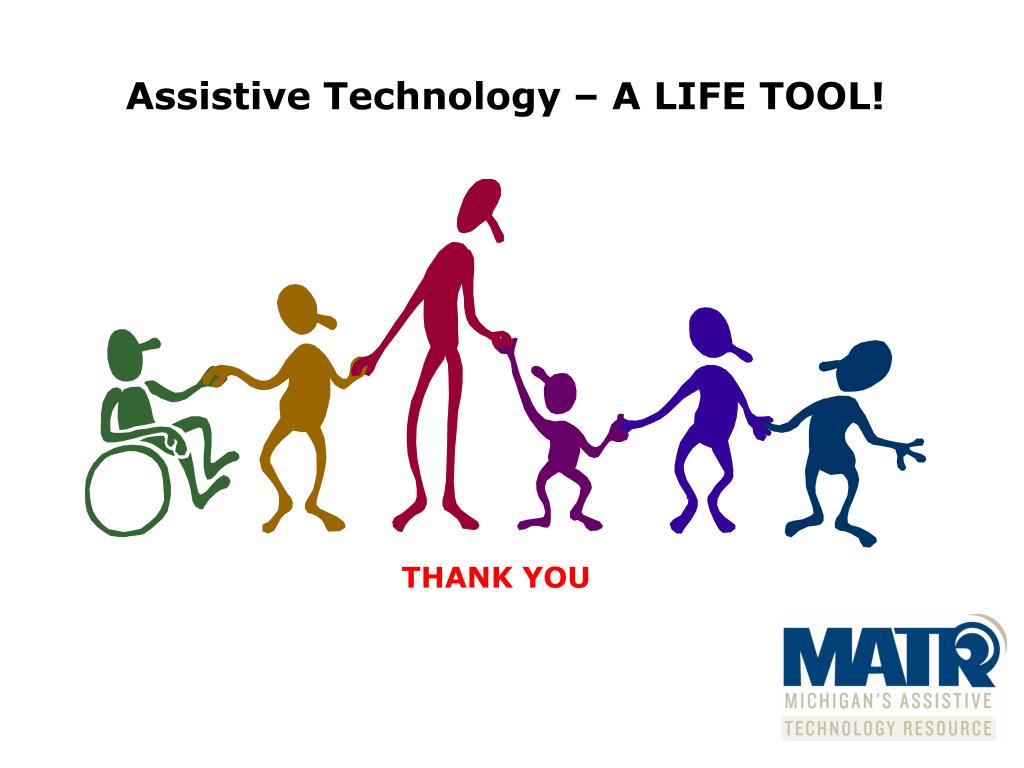 Assistive Technology – A LIFE TOOL!

THANK YOU

MATR
MICHIGAN'S ASSISTIVE
TECHNOLOGY RESOURCE